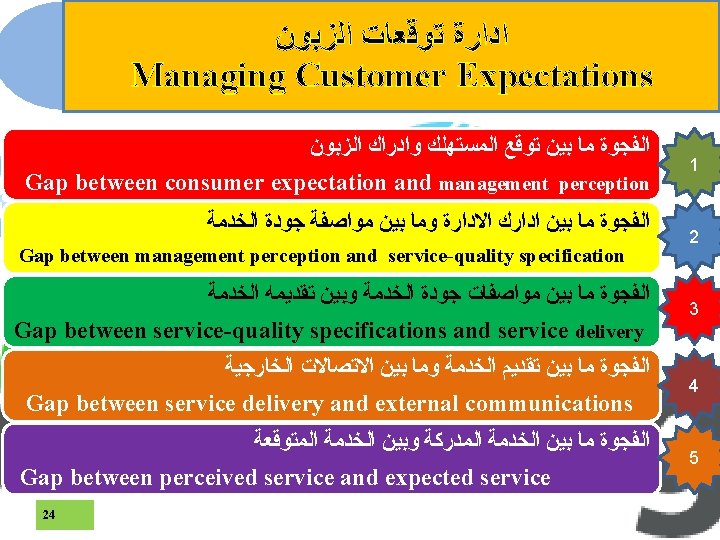 ادارة توقعات الزبون
Managing Customer Expectations

الفجوة ما بين توقع المستهلك وادراك الزبون
Gap between consumer expectation and management perception

1

الفجوة ما بين ادارك الادارة وما بين مواصفة جودة الخدمة
Gap between management perception and service-quality specification

2

الفجوة ما بين مواصفات جودة الخدمة وبين تقديمه الخدمة
Gap between service-quality specifications and service delivery

3

الفجوة ما بين تقديم الخدمة وما بين الاتصالات الخارجية
Gap between service delivery and external communications

4

الفجوة ما بين الخدمة المدركة وبين الخدمة المتوقعة
Gap between perceived service and expected service

5

24